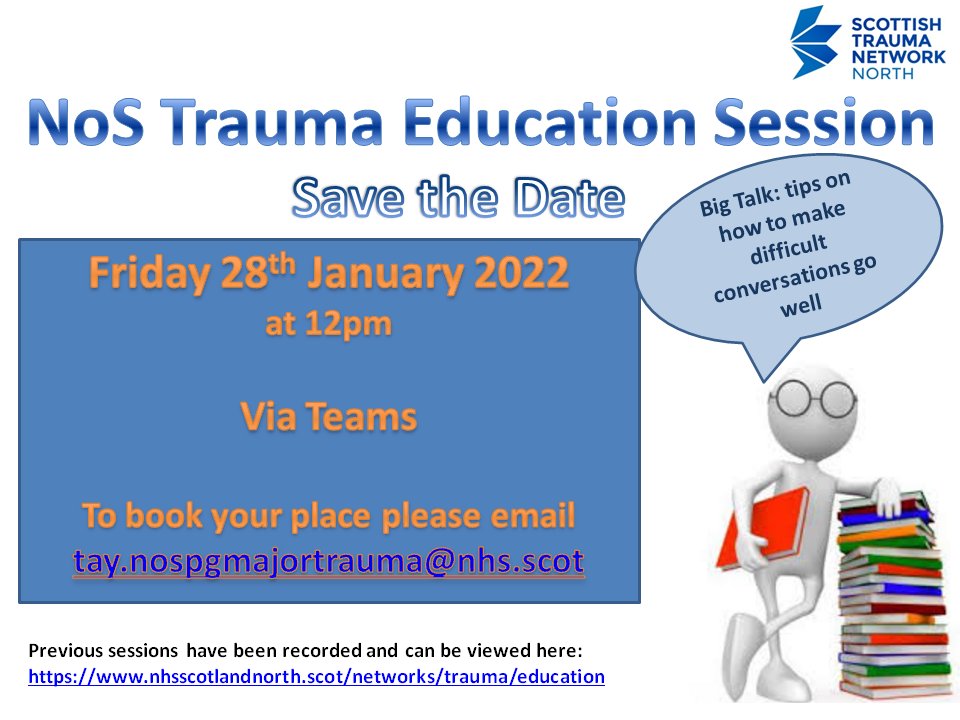 SCOTTISH TRAUMA NETWORK NORTH

NoS Trauma Education Session

Save the Date

Big Talk: tips on how to make difficult conversations go well

Friday 28$^{th}$ January 2022
at 12pm

Via Teams

To book your place please email
tay.nospgmajortrauma@nhs.scot

Previous sessions have been recorded and can be viewed here:
https://www.nhsscotlandnorth.scot/networks/trauma/education